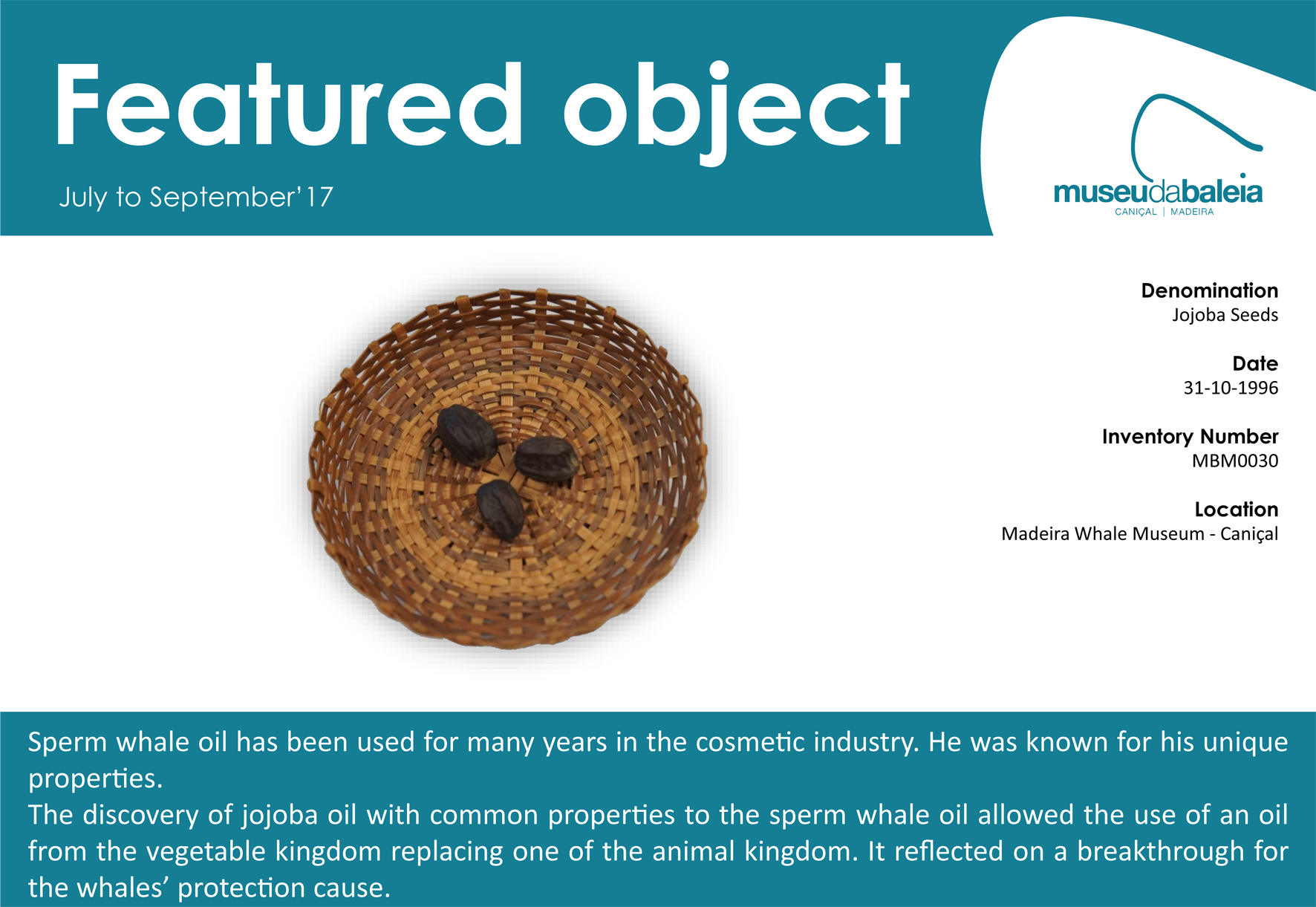 Featured object

July to September'17

museudabaleia
CANIÇAL | MADEIRA

Denomination
Jojoba Seeds

Date
31-10-1996

Inventory Number
MBM0030

Location
Madeira Whale Museum - Caniçal

Sperm whale oil has been used for many years in the cosmetic industry. He was known for his unique properties.
The discovery of jojoba oil with common properties to the sperm whale oil allowed the use of an oil from the vegetable kingdom replacing one of the animal kingdom. It reflected on a breakthrough for the whales' protection cause.